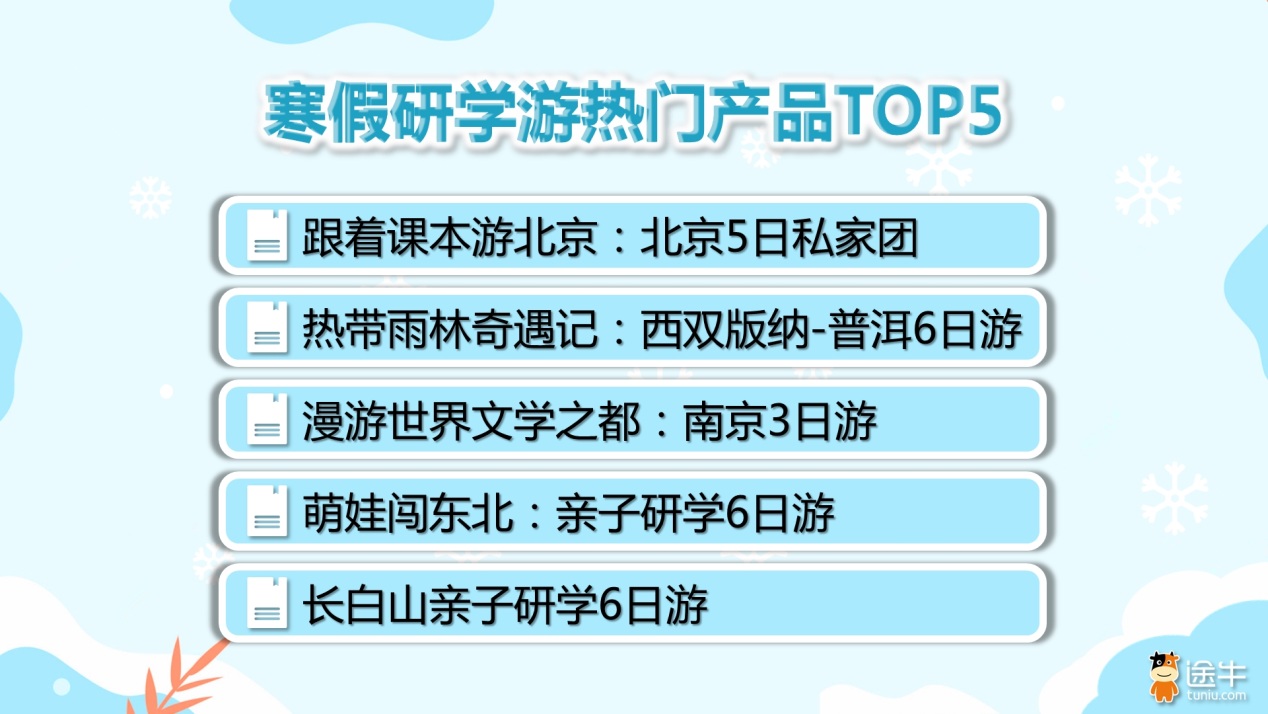 寒假研学游热门产品TOP5

跟着课本游北京：北京5日私家团

热带雨林奇遇记：西双版纳-普洱6日游

漫游世界文学之都：南京3日游

萌娃闯东北：亲子研学6日游

长白山亲子研学6日游

途牛
tuniu.com